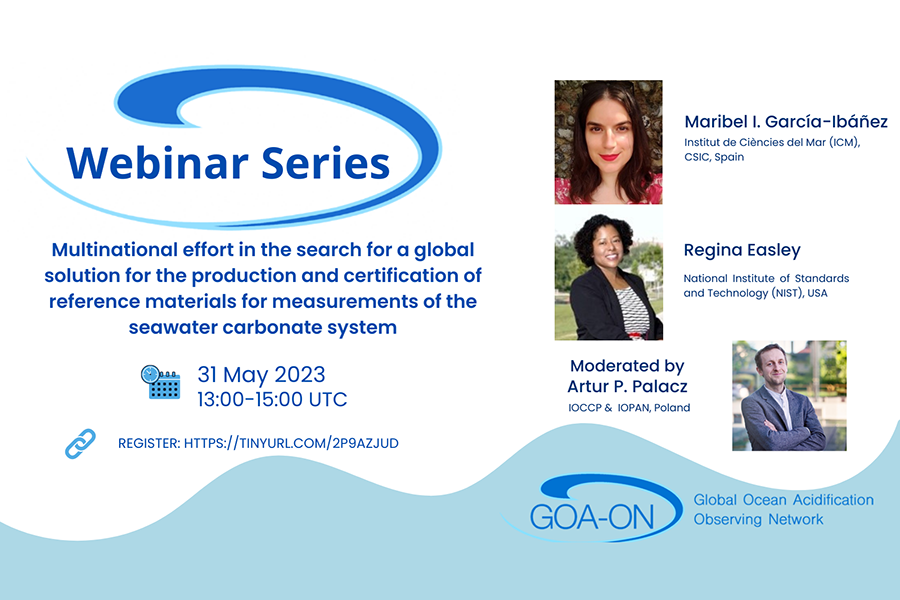 Webinar Series

Multinational effort in the search for a global solution for the production and certification of reference materials for measurements of the seawater carbonate system

31 May 2023
13:00-15:00 UTC

REGISTER: HTTPS://TINYURL.COM/2P9AZJUD

Maribel I. García-Ibáñez
Institut de Ciències del Mar (ICM), CSIC, Spain

Regina Easley
National Institute of Standards and Technology (NIST), USA

Moderated by
Artur P. Palacz
IOCCP & IOPAN, Poland

GOA-ON
Global Ocean Acidification Observing Network